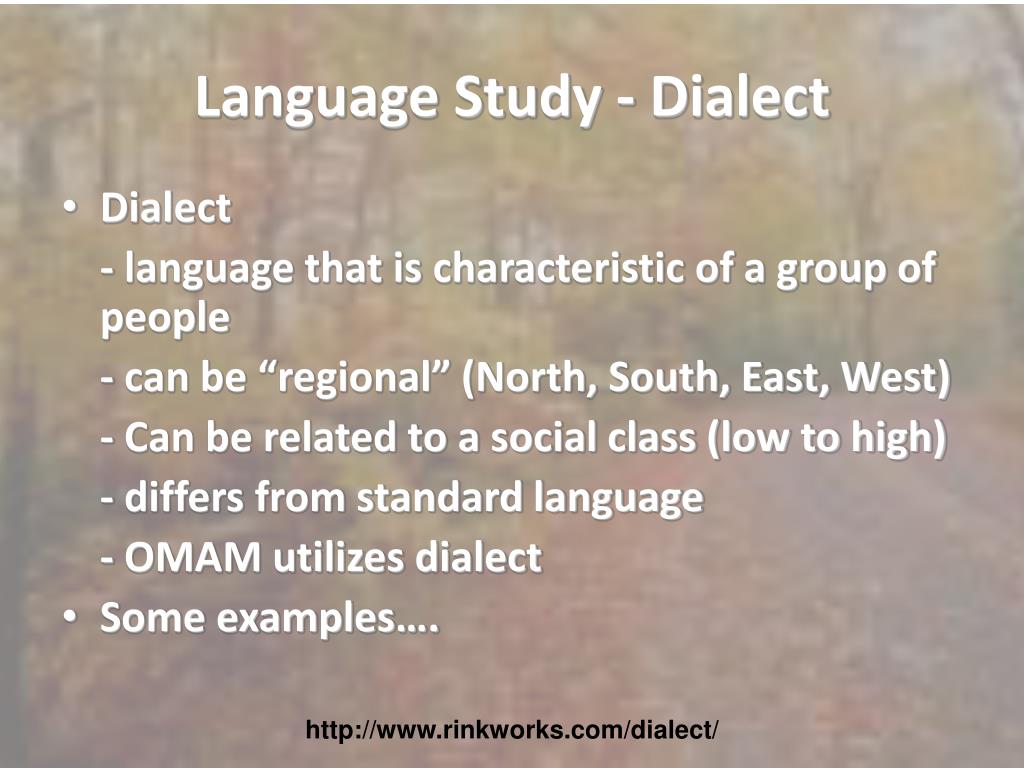 Language Study - Dialect

• Dialect

- language that is characteristic of a group of people

- can be “regional” (North, South, East, West)

- Can be related to a social class (low to high)

- differs from standard language

- OMAM utilizes dialect

• Some examples….

http://www.rinkworks.com/dialect/